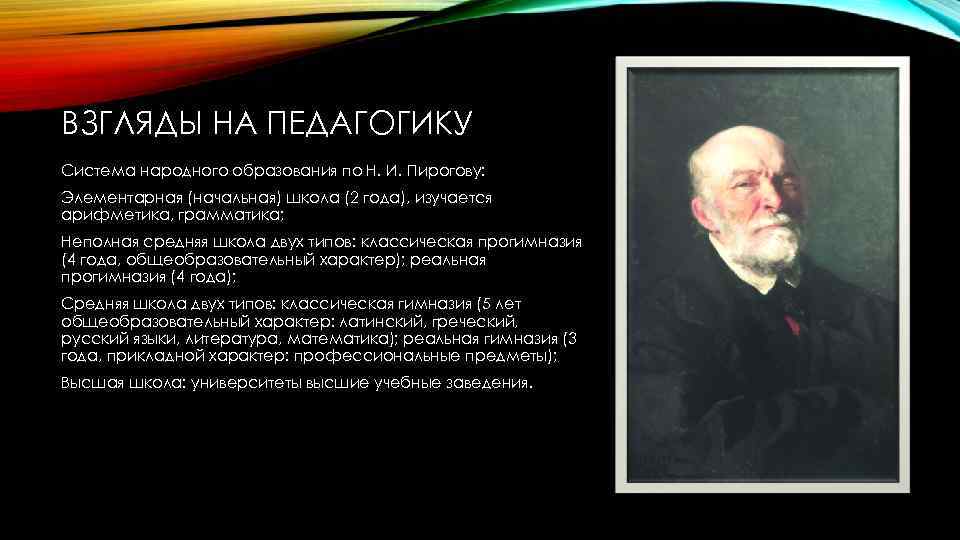 ВЗГЛЯДЫ НА ПЕДАГОГИКУ

Система народного образования по Н. И. Пирогову:

Элементарная (начальная) школа (2 года), изучается арифметика, грамматика;

Неполная средняя школа двух типов: классическая прогимназия (4 года, общеобразовательный характер); реальная прогимназия (4 года);

Средняя школа двух типов: классическая гимназия (5 лет общеобразовательный характер: латинский, греческий, русский языки, литература, математика); реальная гимназия (3 года, прикладной характер: профессиональные предметы);

Высшая школа: университеты высшие учебные заведения.